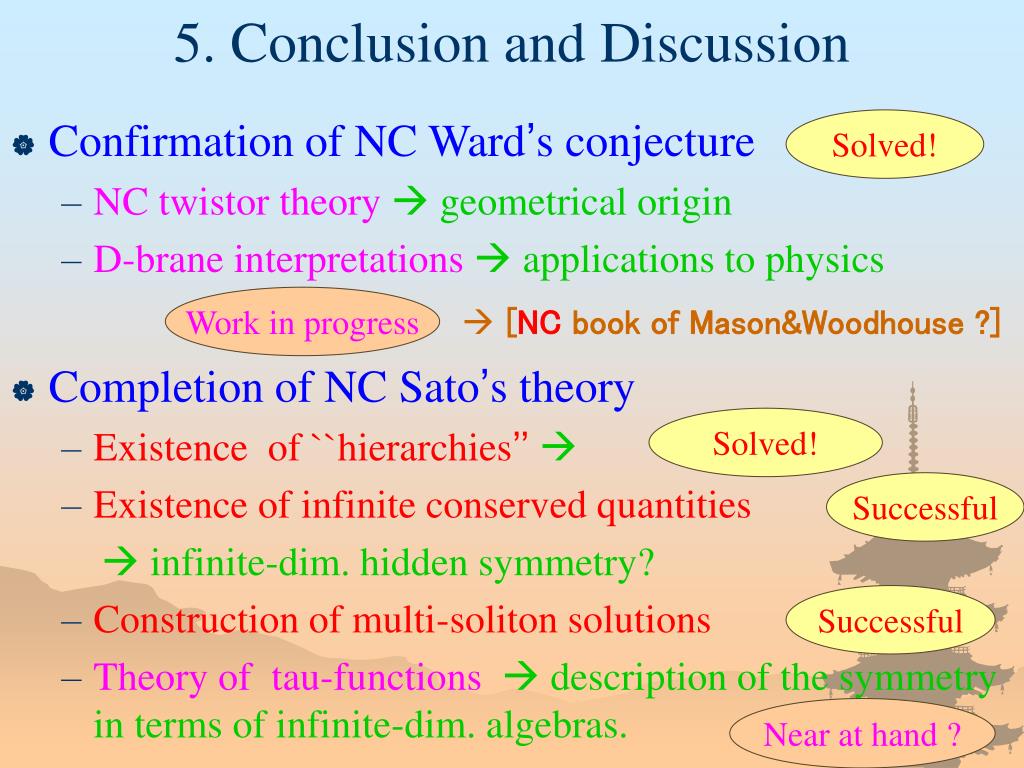 5. Conclusion and Discussion

Confirmation of NC Ward's conjecture

Solved!

– NC twistor theory → geometrical origin

– D-brane interpretations → applications to physics

Work in progress

→ [NC book of Mason&Woodhouse ?]

Completion of NC Sato's theory

– Existence of ``hierarchies" →

Solved!

– Existence of infinite conserved quantities

Successful

→ infinite-dim. hidden symmetry?

– Construction of multi-soliton solutions

Successful

– Theory of tau-functions → description of the symmetry in terms of infinite-dim. algebras.

Near at hand ?